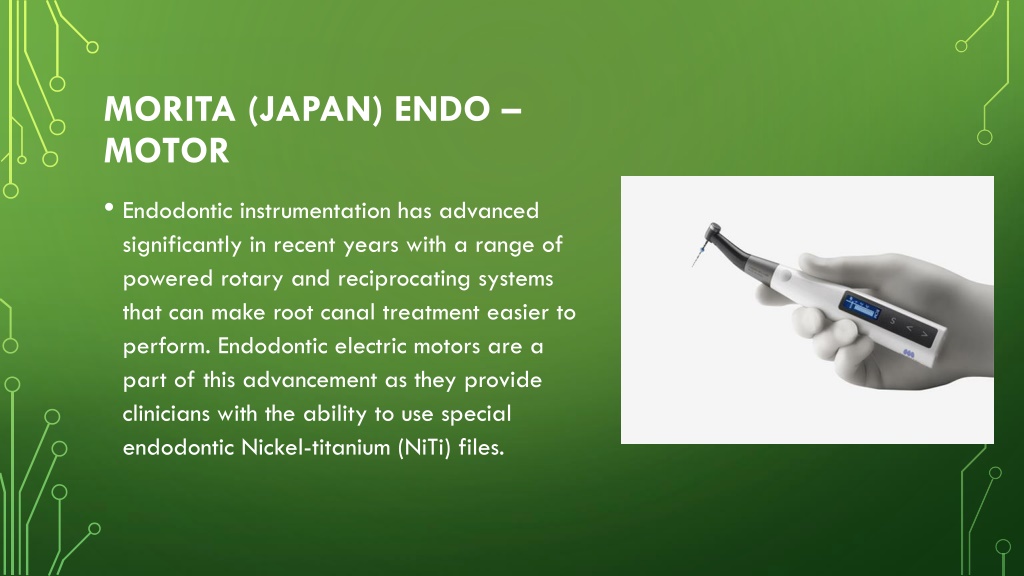 MORITA (JAPAN) ENDO – MOTOR

• Endodontic instrumentation has advanced significantly in recent years with a range of powered rotary and reciprocating systems that can make root canal treatment easier to perform. Endodontic electric motors are a part of this advancement as they provide clinicians with the ability to use special endodontic Nickel-titanium (NiTi) files.